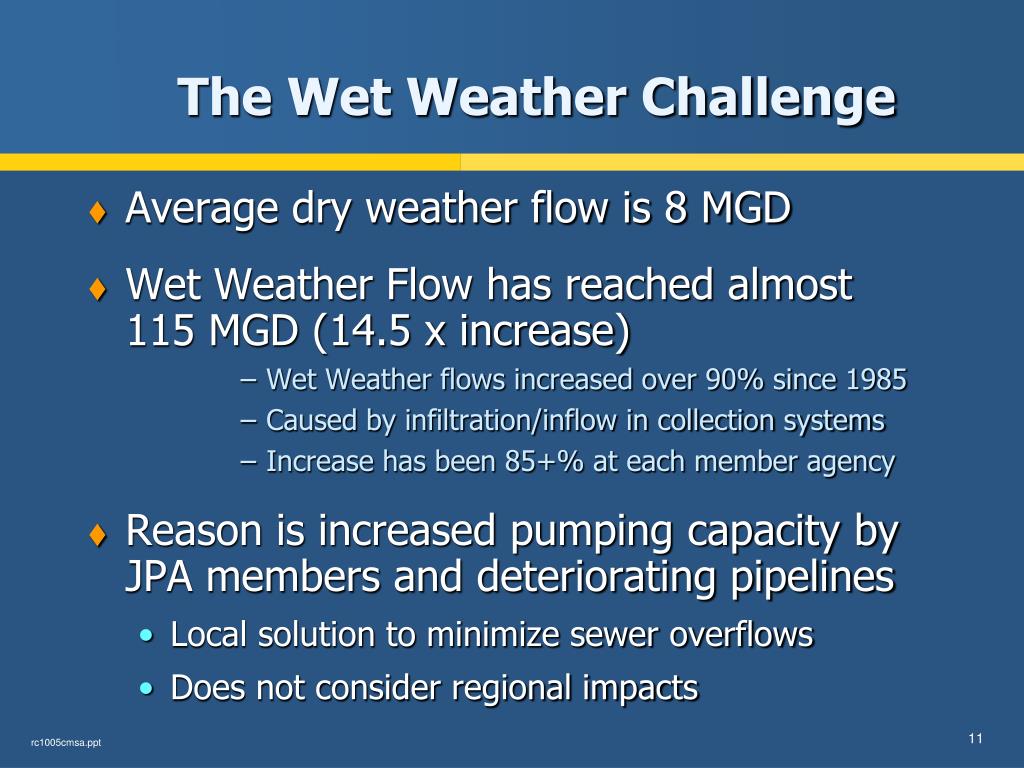 The Wet Weather Challenge

♦ Average dry weather flow is 8 MGD

♦ Wet Weather Flow has reached almost 115 MGD (14.5 x increase)

– Wet Weather flows increased over 90% since 1985

– Caused by infiltration/inflow in collection systems

– Increase has been 85+% at each member agency

♦ Reason is increased pumping capacity by JPA members and deteriorating pipelines

• Local solution to minimize sewer overflows

• Does not consider regional impacts

rc1005cmsa.ppt

11